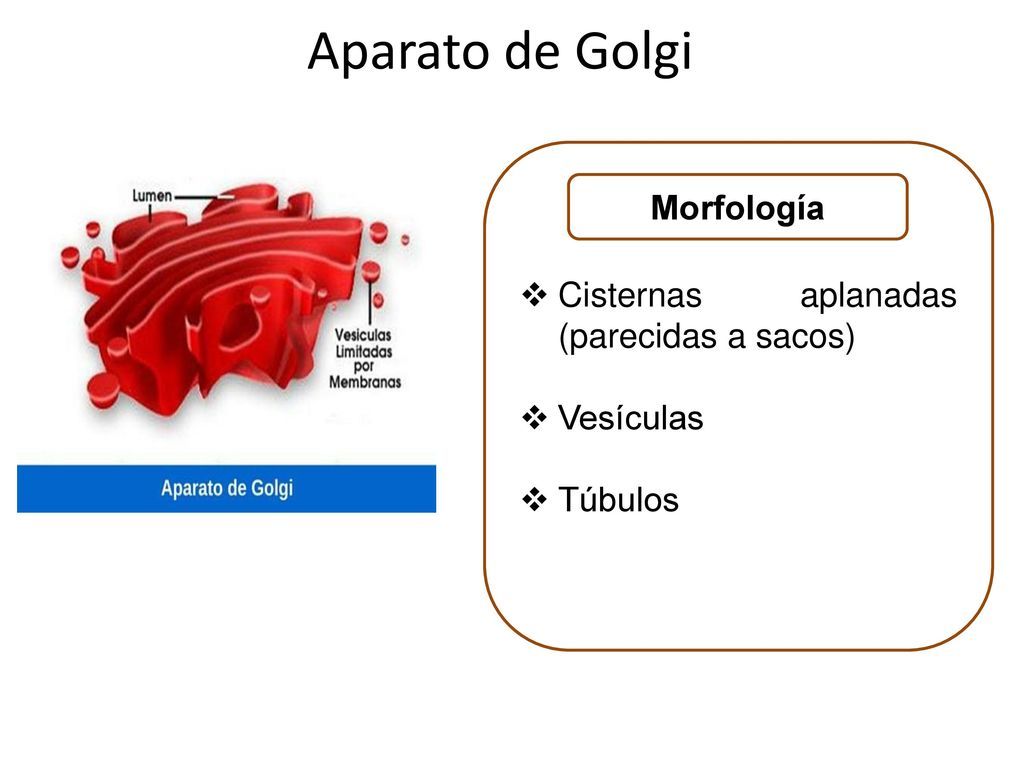 Aparato de Golgi

Lumen

Vesiculas Limitadas por Membranas

Aparato de Golgi

Morfología

❖ Cisternas aplanadas (parecidas a sacos)

❖ Vesículas

❖ Túbulos